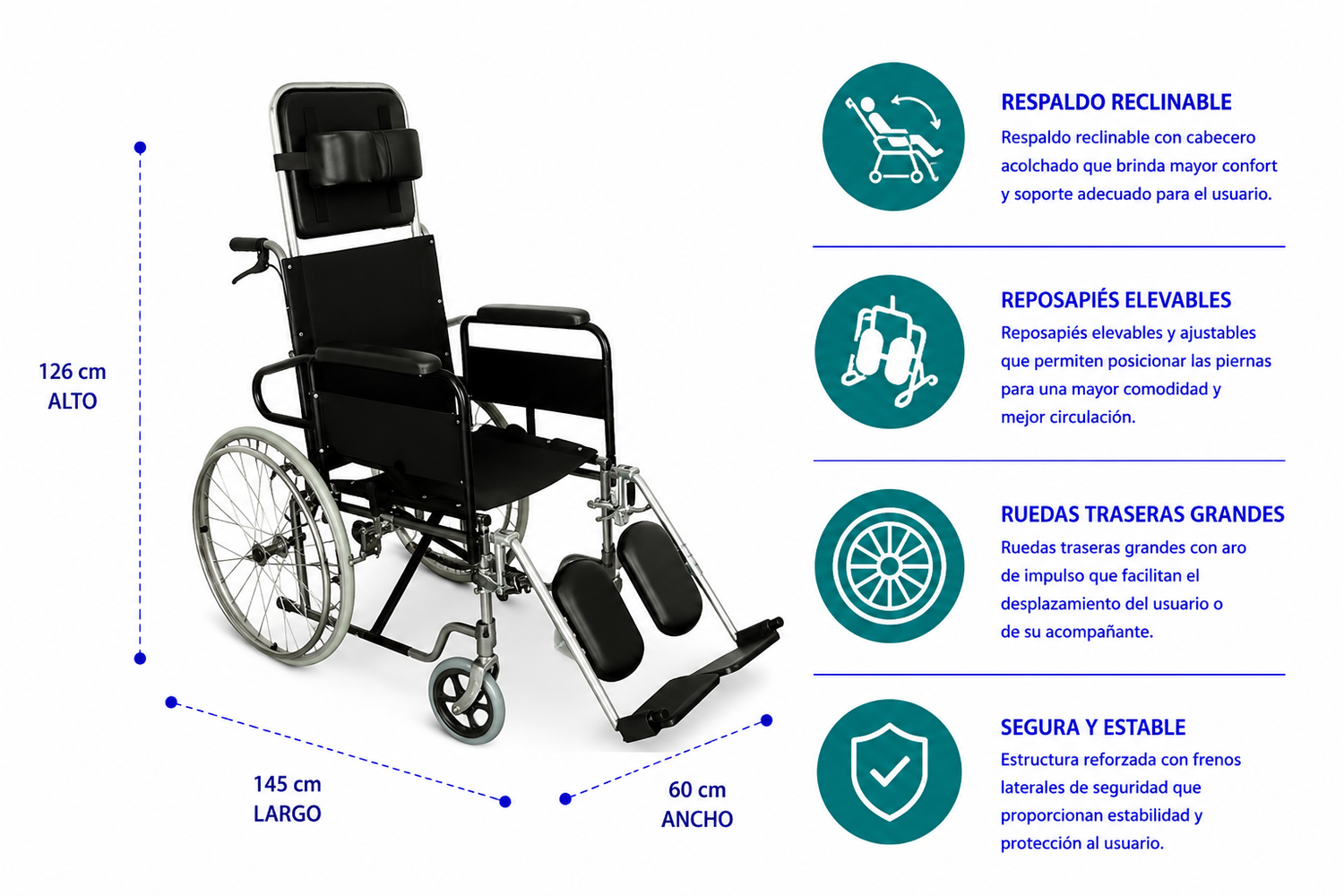 126 cm
ALTO

145 cm
LARGO

60 cm
ANCHO

RESPALDO RECLINABLE
Respaldo reclinable con cabecero acolchado que brinda mayor confort y soporte adecuado para el usuario.

REPOSAPIÉS ELEVABLES
Reposapiés elevables y ajustables que permiten posicionar las piernas para una mayor comodidad y mejor circulación.

RUEDAS TRASERAS GRANDES
Ruedas traseras grandes con aro de impulso que facilitan el desplazamiento del usuario o de su acompañante.

SEGURA Y ESTABLE
Estructura reforzada con frenos laterales de seguridad que proporcionan estabilidad y protección al usuario.